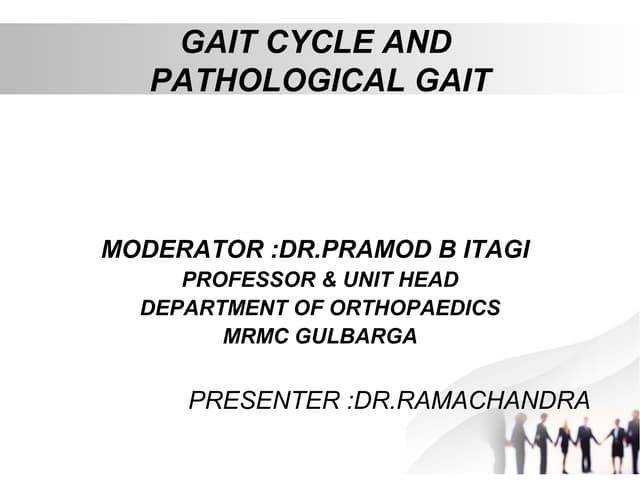 GAIT CYCLE AND PATHOLOGICAL GAIT

MODERATOR :DR.PRAMOD B ITAGI
PROFESSOR & UNIT HEAD
DEPARTMENT OF ORTHOPAEDICS
MRMC GULBARGA

PRESENTER :DR.RAMACHANDRA